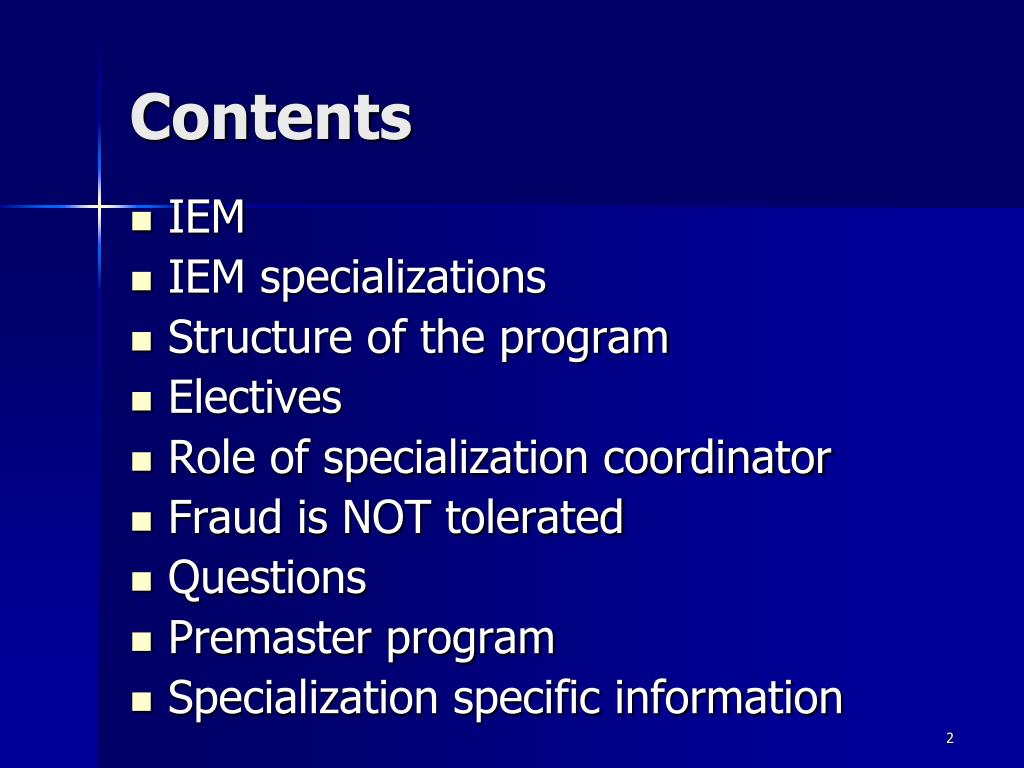 Contents

- IEM
- IEM specializations
- Structure of the program
- Electives
- Role of specialization coordinator
- Fraud is NOT tolerated
- Questions
- Premaster program
- Specialization specific information

2